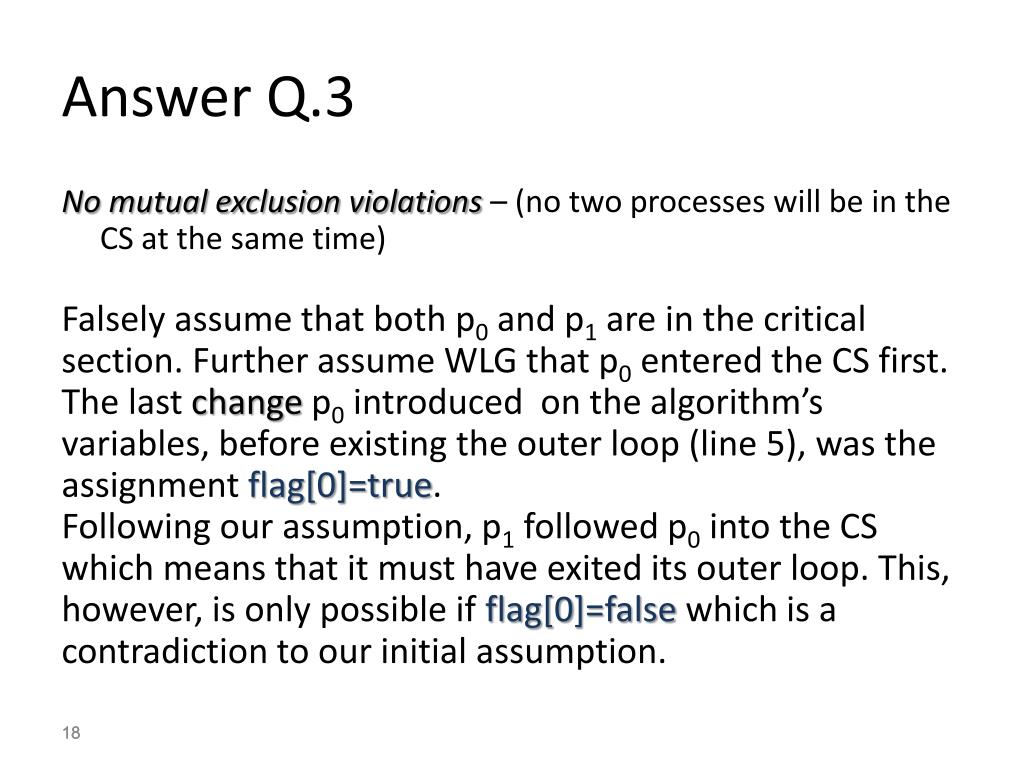 Answer Q.3

No mutual exclusion violations – (no two processes will be in the CS at the same time)

Falsely assume that both $p_0$ and $p_1$ are in the critical section. Further assume WLG that $p_0$ entered the CS first. The last change $p_0$ introduced on the algorithm's variables, before existing the outer loop (line 5), was the assignment flag[0]=true.
Following our assumption, $p_1$ followed $p_0$ into the CS which means that it must have exited its outer loop. This, however, is only possible if flag[0]=false which is a contradiction to our initial assumption.

18